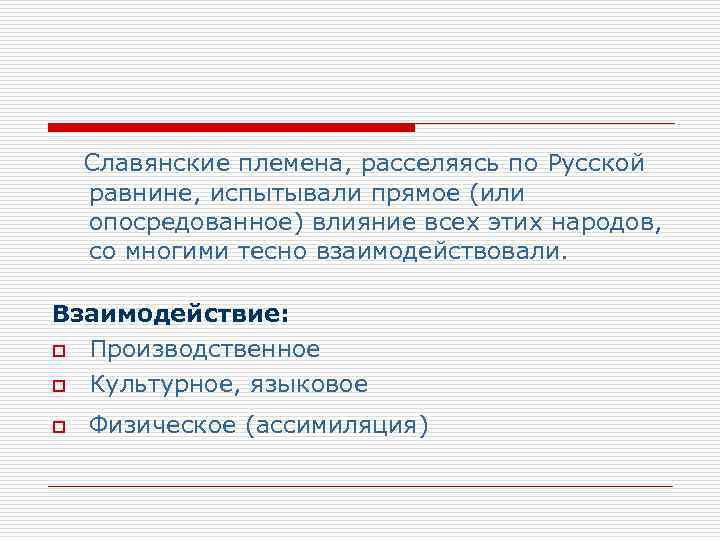 Славянские племена, расселяясь по Русской равнине, испытывали прямое (или опосредованное) влияние всех этих народов, со многими тесно взаимодействовали.

Взаимодействие:

Производственное

Культурное, языковое

Физическое (ассимиляция)